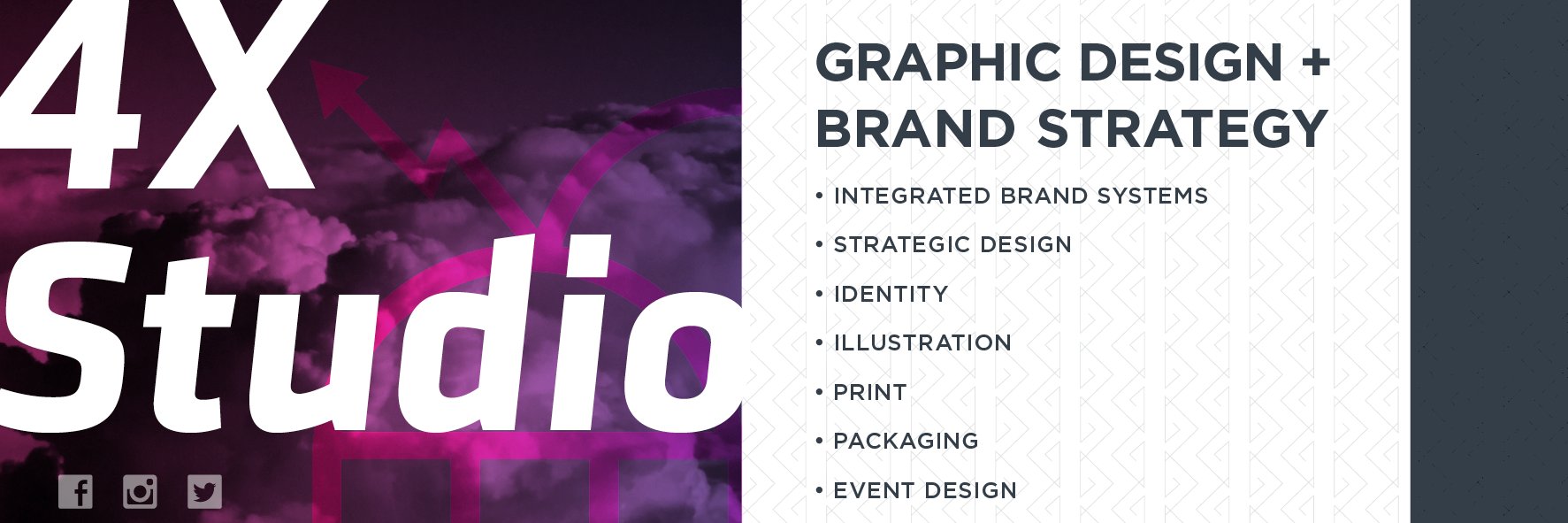 4X Studio

GRAPHIC DESIGN + BRAND STRATEGY

• INTEGRATED BRAND SYSTEMS
• STRATEGIC DESIGN
• IDENTITY
• ILLUSTRATION
• PRINT
• PACKAGING
• EVENT DESIGN